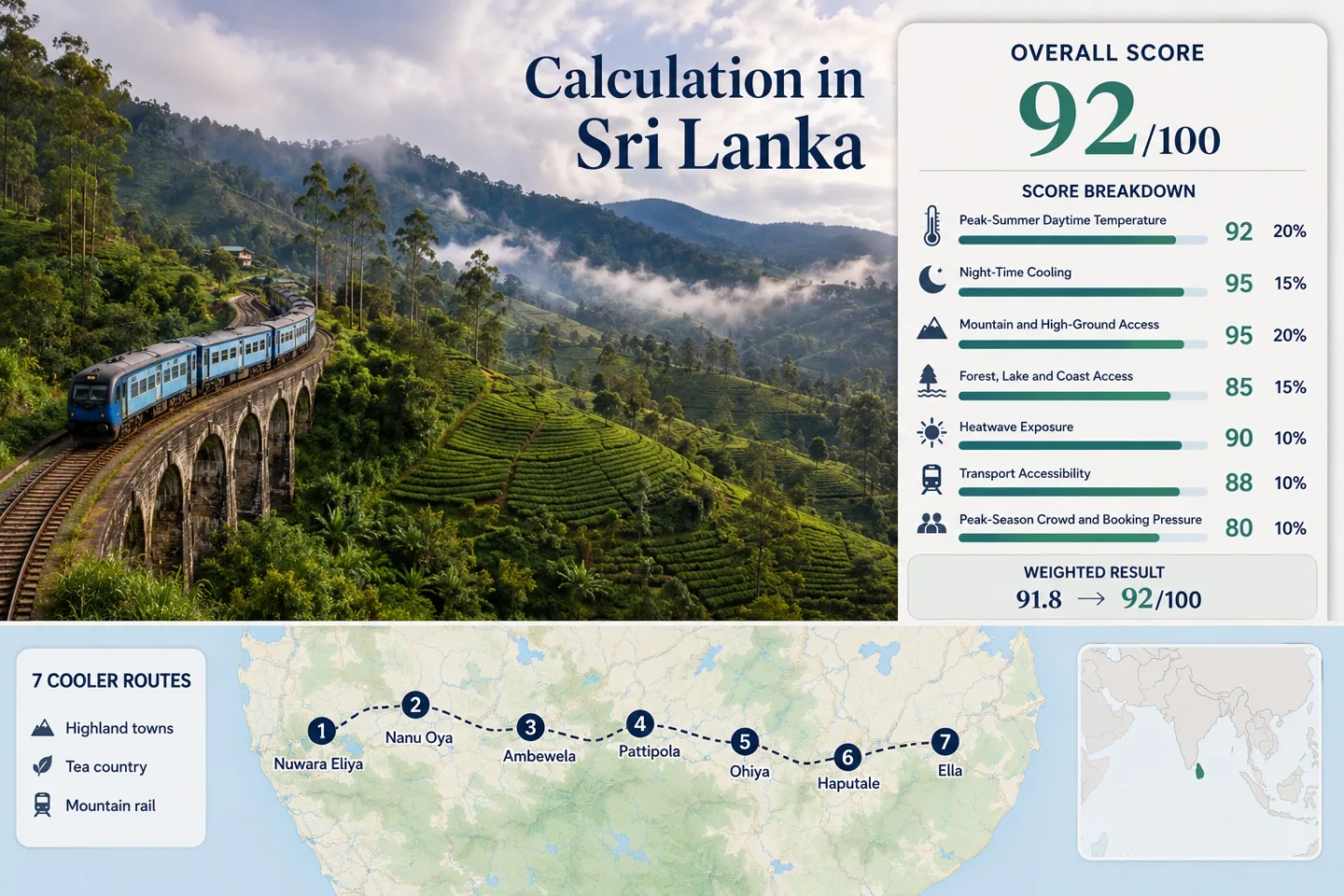 Calculation in Sri Lanka

OVERALL SCORE
92/100

SCORE BREAKDOWN

| | | |
|---|---|---|
| Peak-Summer Daytime Temperature | 92 | 20% |
| Night-Time Cooling | 95 | 15% |
| Mountain and High-Ground Access | 95 | 20% |
| Forest, Lake and Coast Access | 85 | 15% |
| Heatwave Exposure | 90 | 10% |
| Transport Accessibility | 88 | 10% |
| Peak-Season Crowd and Booking Pressure | 80 | 10% |

WEIGHTED RESULT
91.8 → 92/100

7 COOLER ROUTES
Highland towns
Tea country
Mountain rail

1 Nuwara Eliya
2 Nanu Oya
3 Ambewela
4 Pattipola
5 Ohiya
6 Haputale
7 Ella